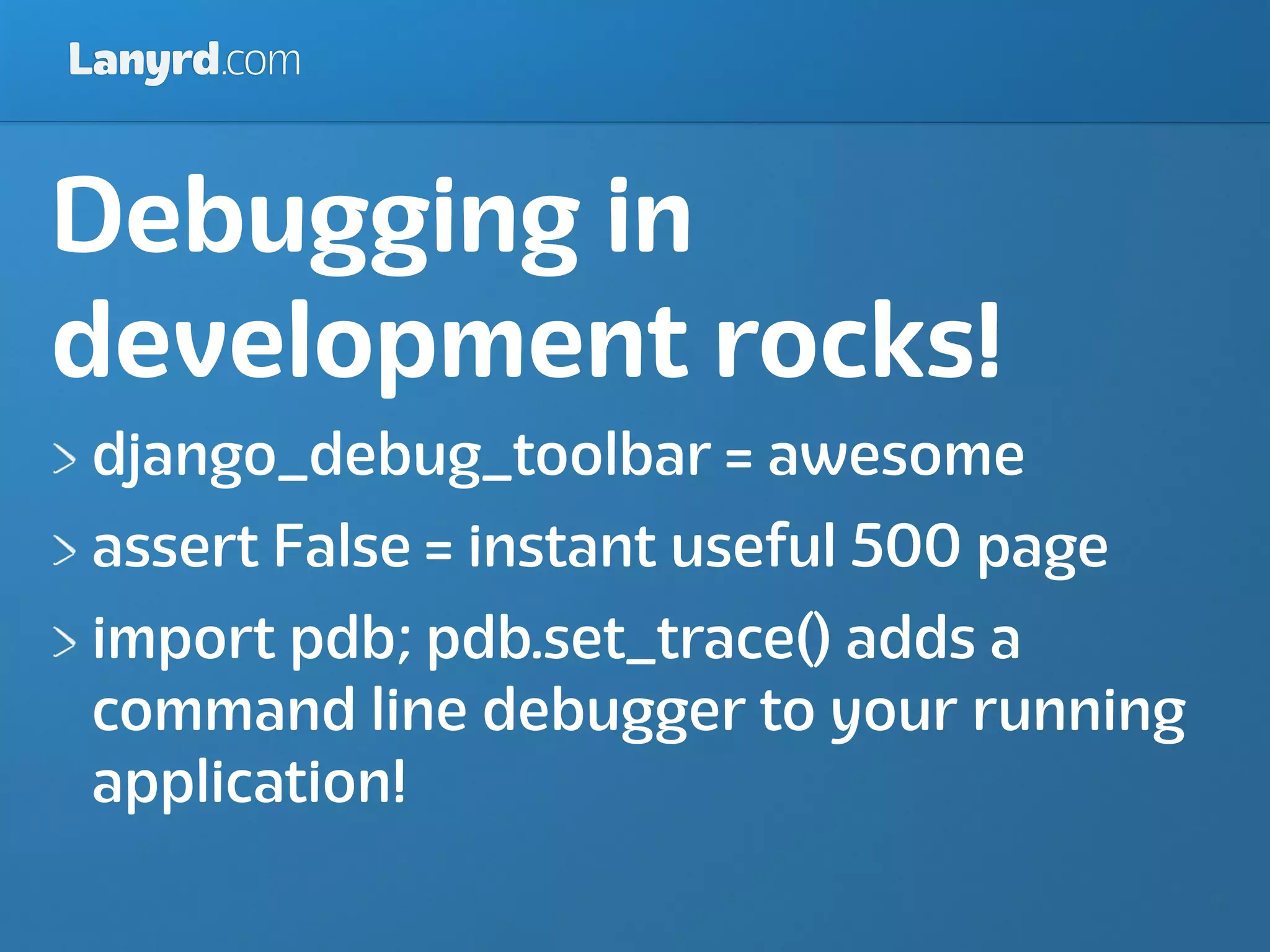 Lanyrd.com

Debugging in development rocks!

> django_debug_toolbar = awesome

> assert False = instant useful 500 page

> import pdb; pdb.set_trace() adds a command line debugger to your running application!